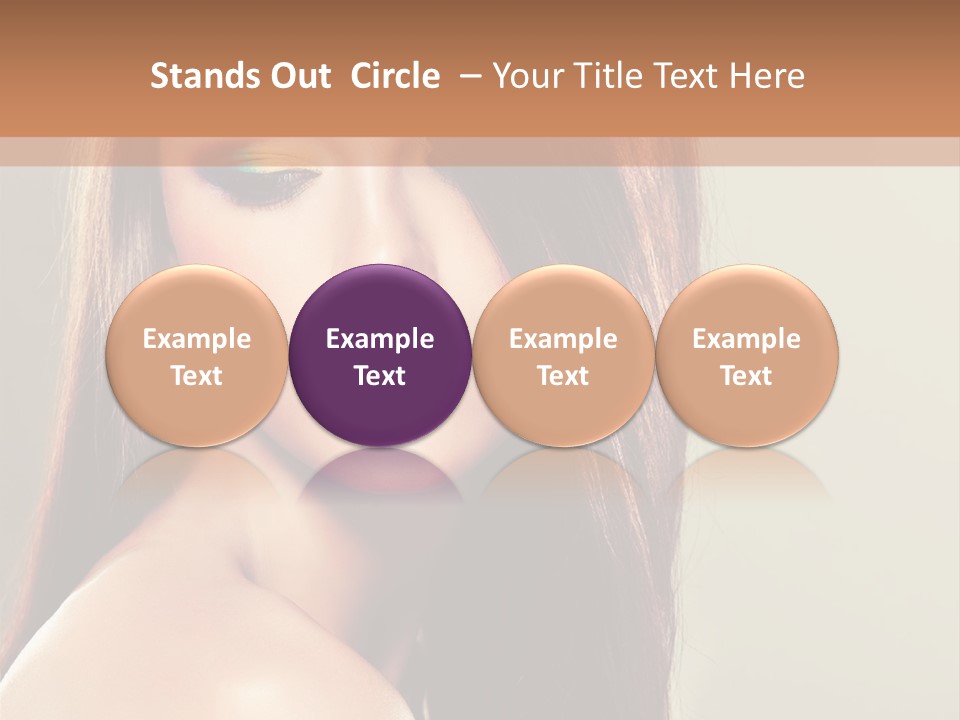 Stands Out Circle – Your Title Text Here

Example Text

Example Text

Example Text

Example Text